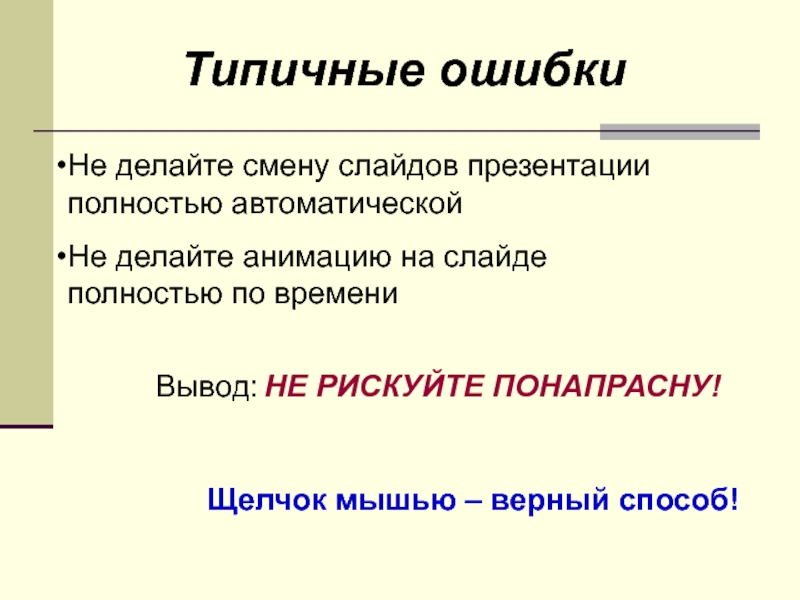 Типичные ошибки

•Не делайте смену слайдов презентации полностью автоматической

•Не делайте анимацию на слайде полностью по времени

Вывод: НЕ РИСКУЙТЕ ПОНАПРАСНУ!

Щелчок мышью – верный способ!